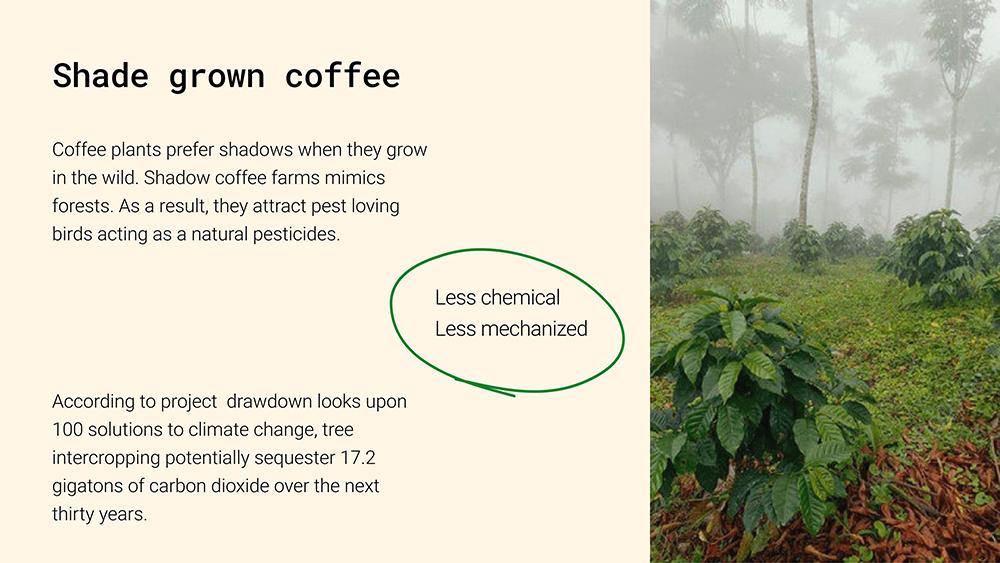 Shade grown coffee

Coffee plants prefer shadows when they grow in the wild. Shadow coffee farms mimics forests. As a result, they attract pest loving birds acting as a natural pesticides.

Less chemical
Less mechanized

According to project  drawdown looks upon 100 solutions to climate change, tree intercropping potentially sequester 17.2 gigatons of carbon dioxide over the next thirty years.